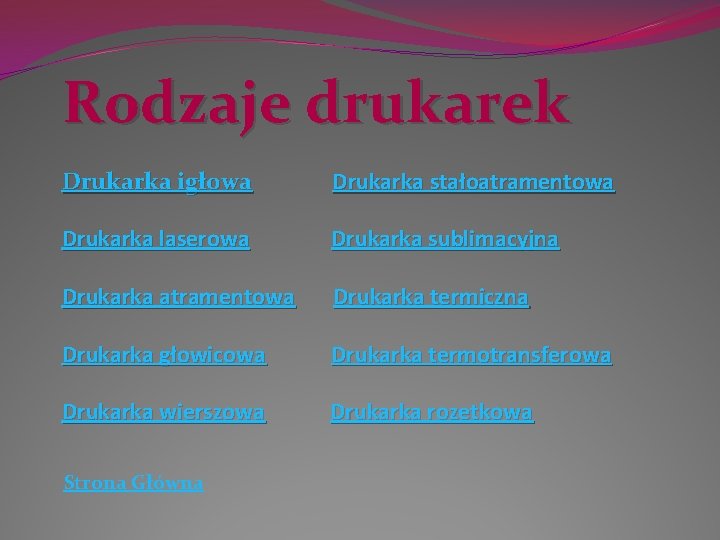 Rodzaje drukarek

Drukarka igłowa

Drukarka laserowa

Drukarka atramentowa

Drukarka głowicowa

Drukarka wierszowa

Drukarka stałoatramentowa

Drukarka sublimacyjna

Drukarka termiczna

Drukarka termotransferowa

Drukarka rozetkowa

Strona Główna